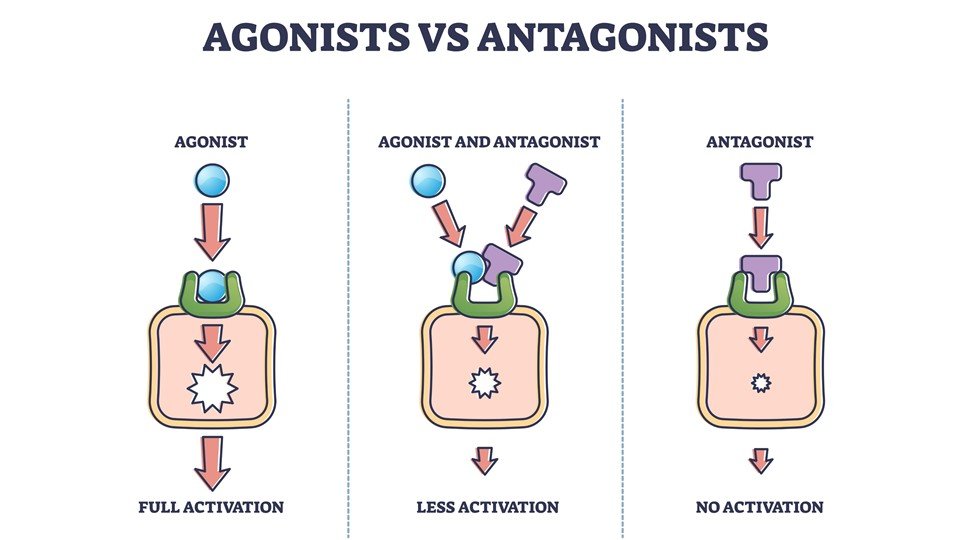 AGONISTS VS ANTAGONISTS

AGONIST

FULL ACTIVATION

AGONIST AND ANTAGONIST

LESS ACTIVATION

ANTAGONIST

NO ACTIVATION